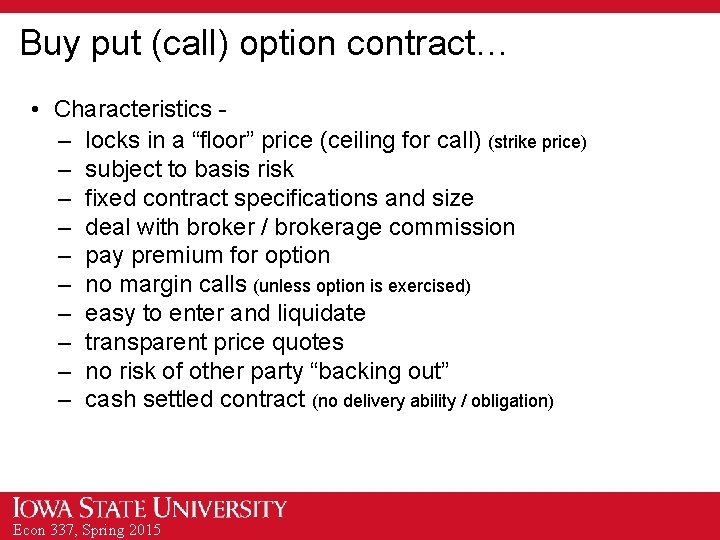 Buy put (call) option contract…

• Characteristics -
– locks in a “floor” price (ceiling for call) (strike price)
– subject to basis risk
– fixed contract specifications and size
– deal with broker / brokerage commission
– pay premium for option
– no margin calls (unless option is exercised)
– easy to enter and liquidate
– transparent price quotes
– no risk of other party “backing out”
– cash settled contract (no delivery ability / obligation)

IOWA STATE UNIVERSITY
Econ 337, Spring 2015